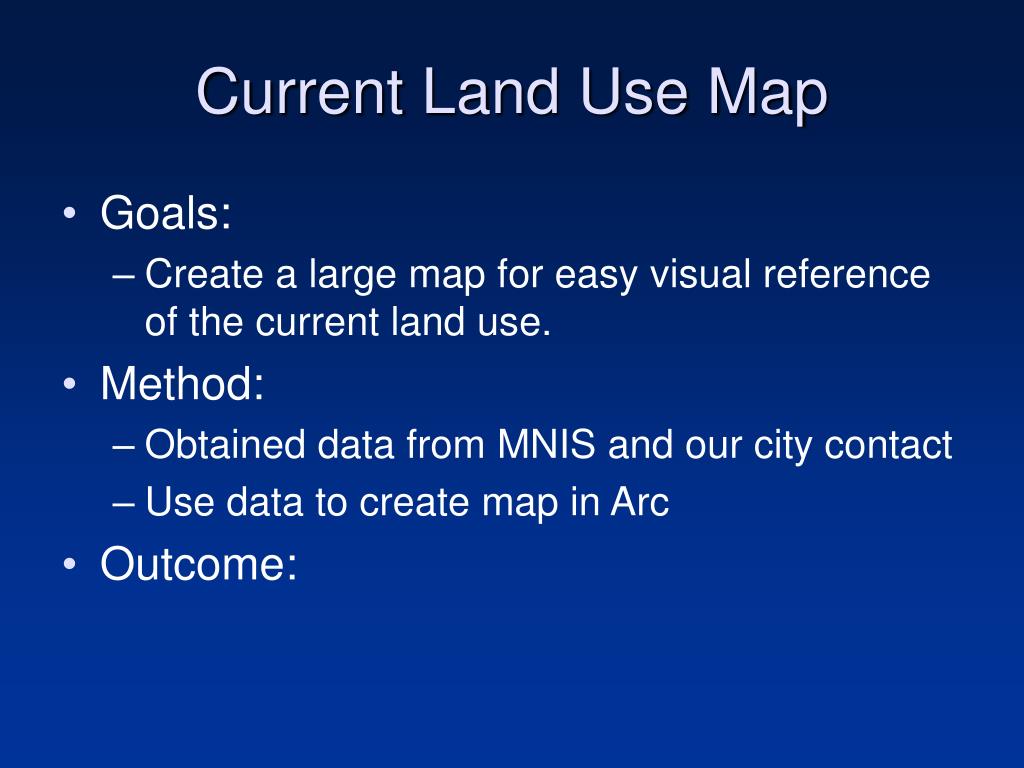 Current Land Use Map

• Goals:
– Create a large map for easy visual reference of the current land use.
• Method:
– Obtained data from MNIS and our city contact
– Use data to create map in Arc
• Outcome: